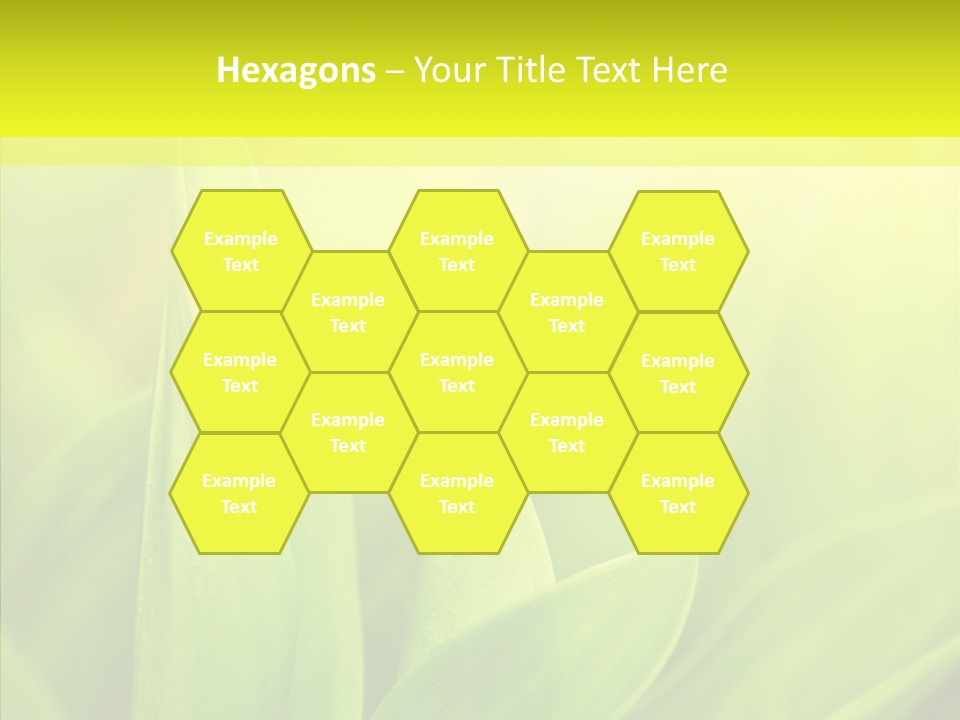 Hexagons – Your Title Text Here

Example Text

Example Text

Example Text

Example Text

Example Text

Example Text

Example Text

Example Text

Example Text

Example Text

Example Text

Example Text

Example Text